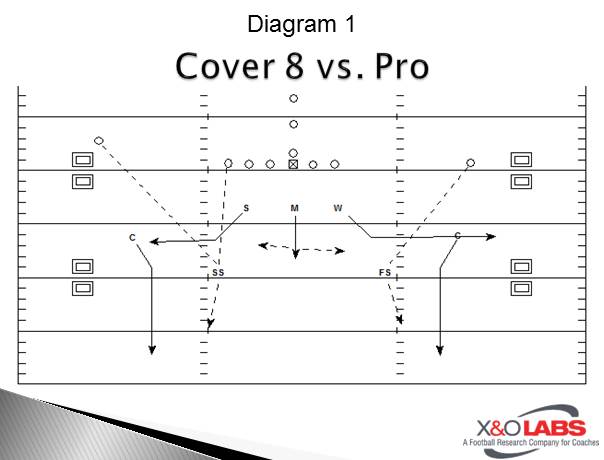 Diagram 1

Cover 8 vs. Pro

S
M
W
C
C
SS
FS

X&O LABS
A Football Research Company for Coaches